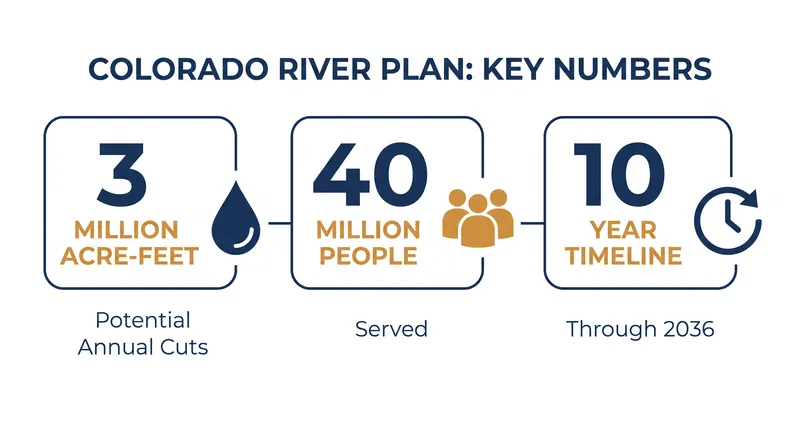 COLORADO RIVER PLAN: KEY NUMBERS

3
MILLION ACRE-FEET

Potential Annual Cuts

40
MILLION PEOPLE

Served

10
YEAR TIMELINE

Through 2036